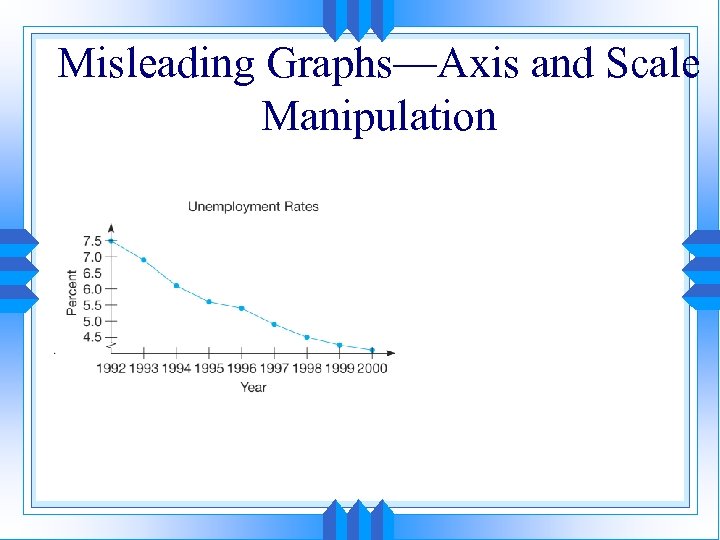 Misleading Graphs—Axis and Scale Manipulation

Unemployment Rates

Percent

7.5
7.0
6.5
6.0
5.5
5.0
4.5

1992 1993 1994 1995 1996 1997 1998 1999 2000

Year